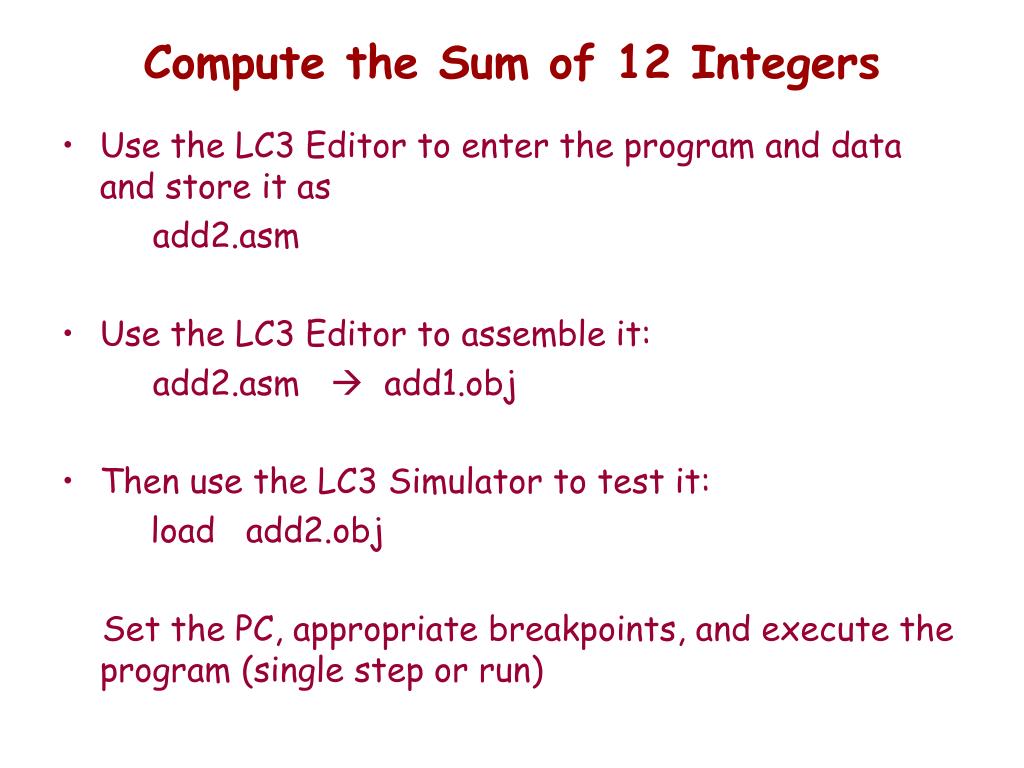 Compute the Sum of 12 Integers

• Use the LC3 Editor to enter the program and data and store it as
add2.asm

• Use the LC3 Editor to assemble it:
add2.asm → add1.obj

• Then use the LC3 Simulator to test it:
load add2.obj

Set the PC, appropriate breakpoints, and execute the program (single step or run)